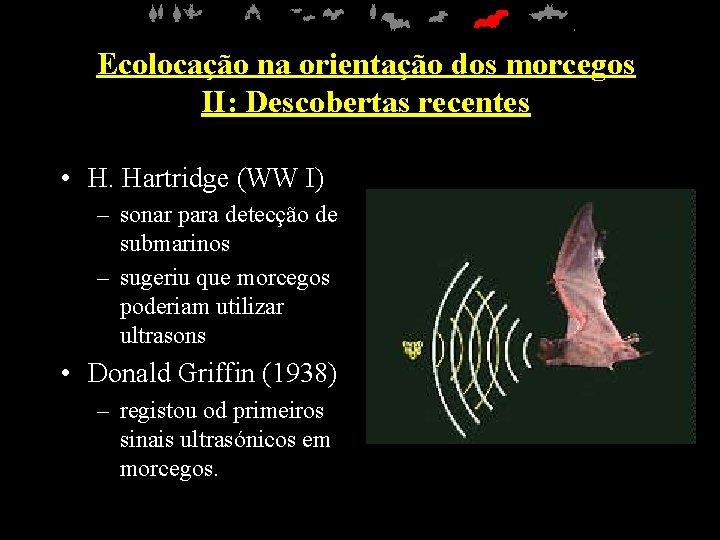 Ecolocação na orientação dos morcegos
II: Descobertas recentes

• H. Hartridge (WW I)
– sonar para detecção de submarinos
– sugeriu que morcegos poderiam utilizar ultrasons

• Donald Griffin (1938)
– registou od primeiros sinais ultrasónicos em morcegos.